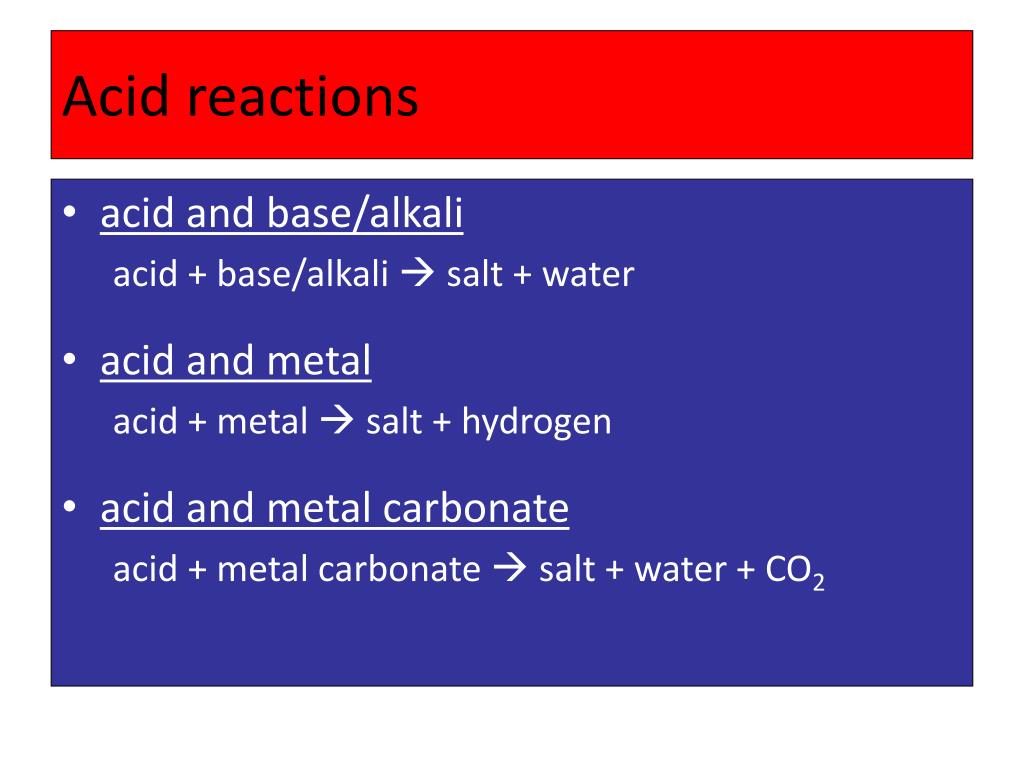 Acid reactions

• acid and base/alkali
acid + base/alkali → salt + water

• acid and metal
acid + metal → salt + hydrogen

• acid and metal carbonate
acid + metal carbonate → salt + water + $CO_2$